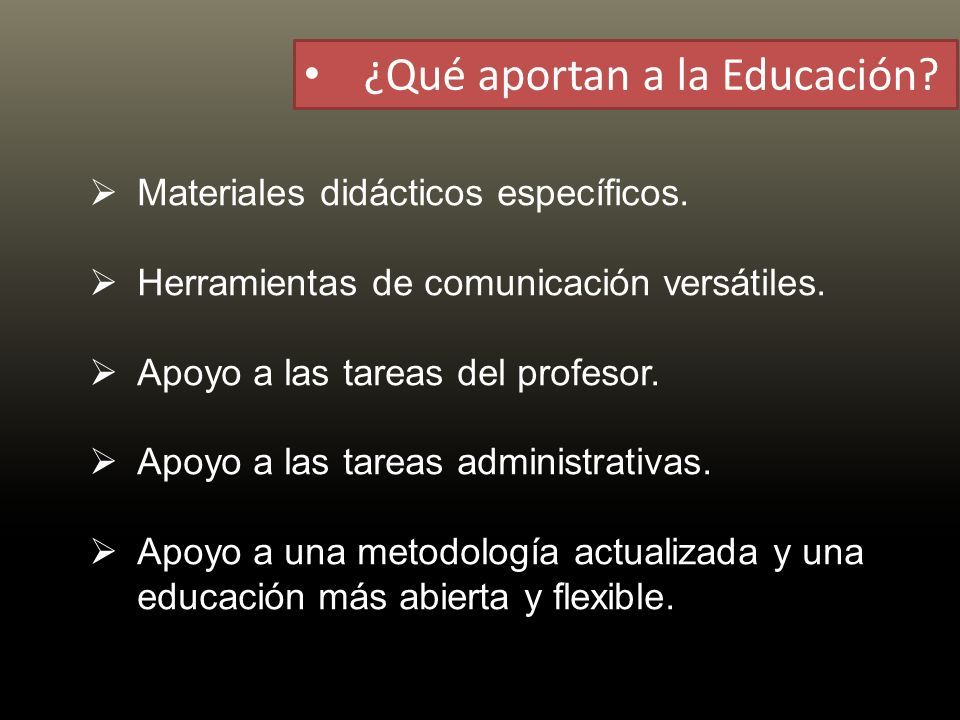 • ¿Qué aportan a la Educación?

➢ Materiales didácticos específicos.

➢ Herramientas de comunicación versátiles.

➢ Apoyo a las tareas del profesor.

➢ Apoyo a las tareas administrativas.

➢ Apoyo a una metodología actualizada y una educación más abierta y flexible.